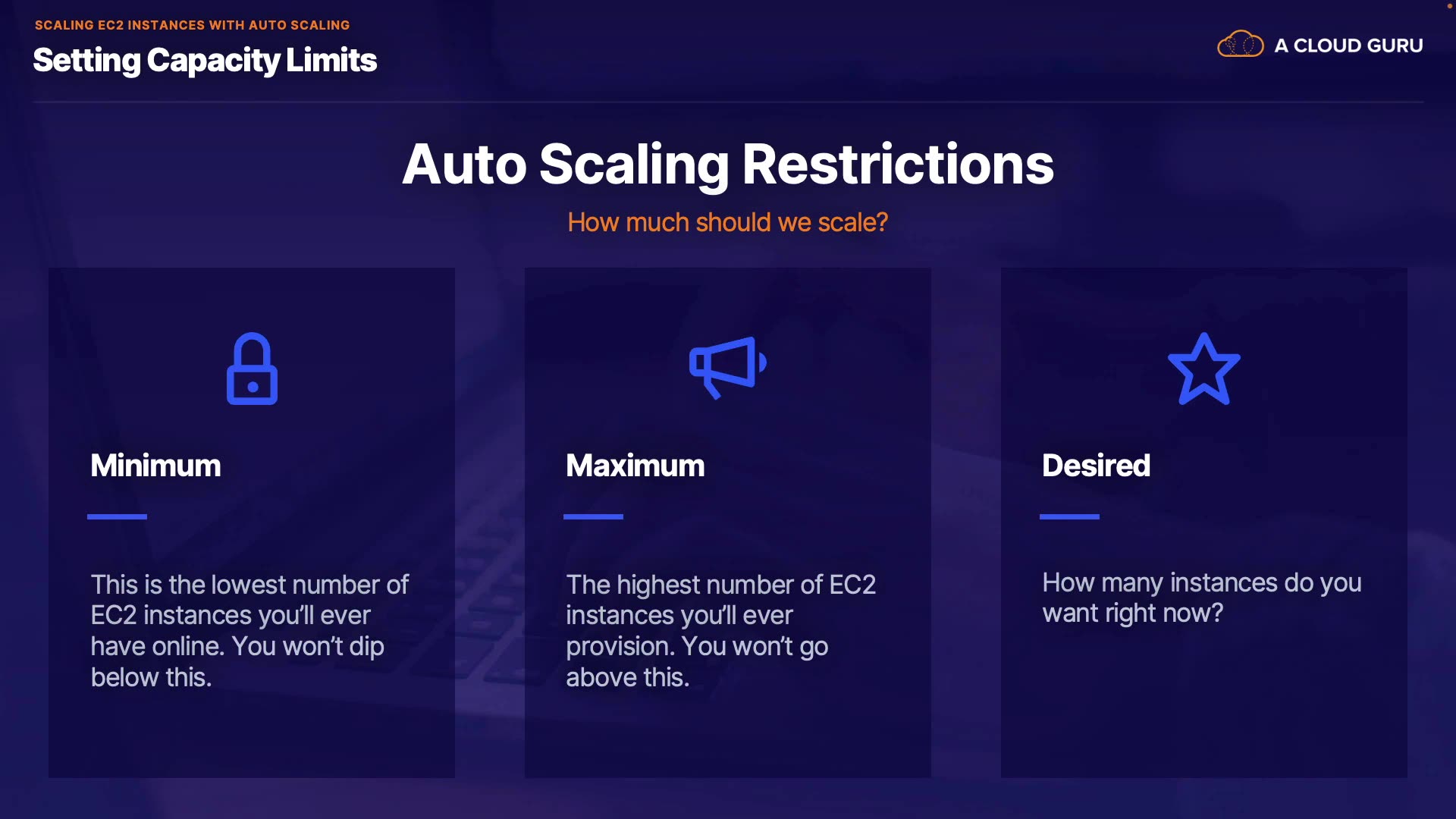 SCALING EC2 INSTANCES WITH AUTO SCALING

Setting Capacity Limits

A CLOUD GURU

Auto Scaling Restrictions

How much should we scale?

Minimum

This is the lowest number of EC2 instances you'll ever have online. You won't dip below this.

Maximum

The highest number of EC2 instances you'll ever provision. You won't go above this.

Desired

How many instances do you want right now?